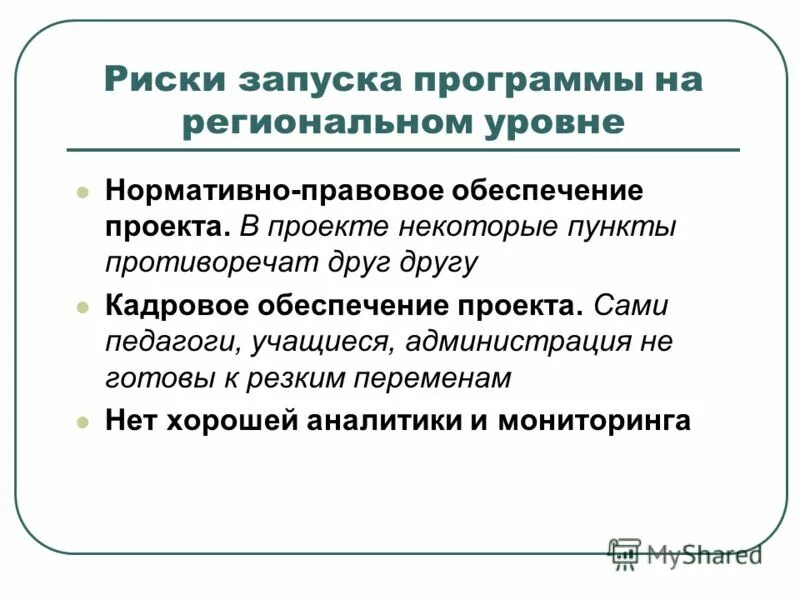 Риски запуска программы на региональном уровне

- Нормативно-правовое обеспечение проекта. В проекте некоторые пункты противоречат друг другу
- Кадровое обеспечение проекта. Сами педагоги, учащиеся, администрация не готовы к резким переменам
- Нет хорошей аналитики и мониторинга

MyShared